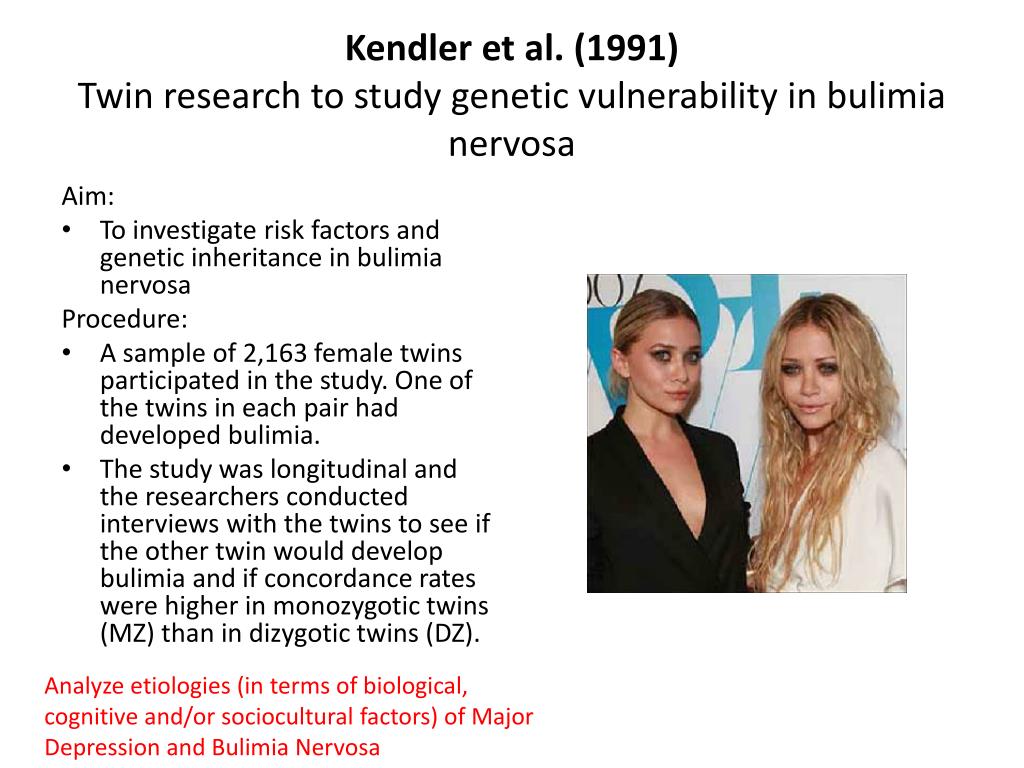 Kendler et al. (1991)
Twin research to study genetic vulnerability in bulimia nervosa

Aim:
• To investigate risk factors and genetic inheritance in bulimia nervosa

Procedure:
• A sample of 2,163 female twins participated in the study. One of the twins in each pair had developed bulimia.
• The study was longitudinal and the researchers conducted interviews with the twins to see if the other twin would develop bulimia and if concordance rates were higher in monozygotic twins (MZ) than in dizygotic twins (DZ).

Analyze etiologies (in terms of biological, cognitive and/or sociocultural factors) of Major Depression and Bulimia Nervosa